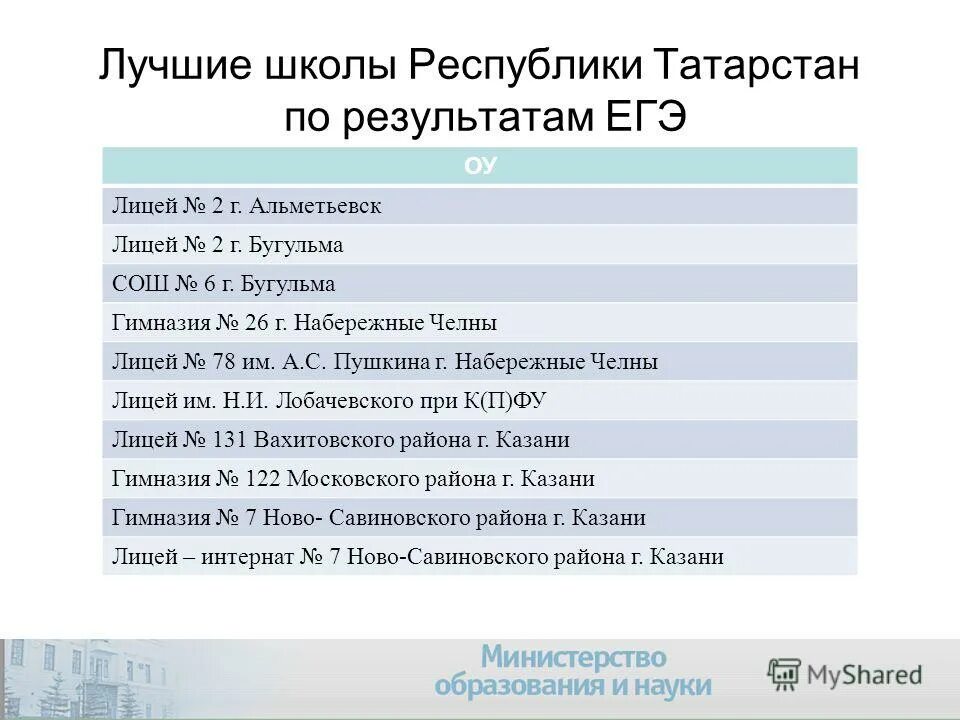 Лучшие школы Республики Татарстан по результатам ЕГЭ

| ОУ |
|---|
| Лицей № 2 г. Альметьевск |
| Лицей № 2 г. Бугульма |
| СОШ № 6 г. Бугульма |
| Гимназия № 26 г. Набережные Челны |
| Лицей № 78 им. А.С. Пушкина г. Набережные Челны |
| Лицей им. Н.И. Лобачевского при К(П)ФУ |
| Лицей № 131 Вахитовского района г. Казани |
| Гимназия № 122 Московского района г. Казани |
| Гимназия № 7 Ново- Савиновского района г. Казани |
| Лицей – интернат № 7 Ново-Савиновского района г. Казани |

Министерство образования и науки

MyShared